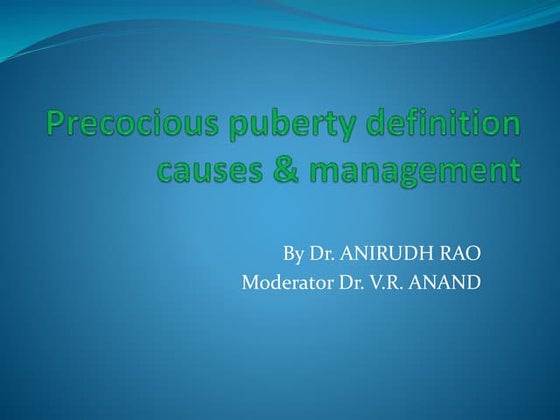 Precocious puberty definition causes & management

By Dr. ANIRUDH RAO
Moderator Dr. V.R. ANAND